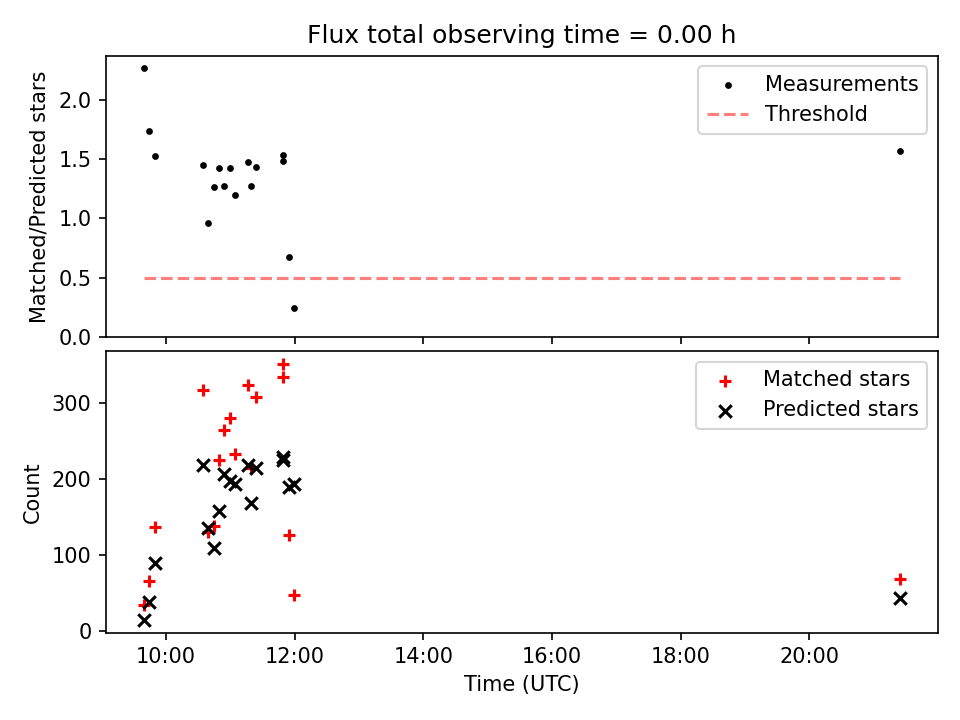 Flux total observing time = 0.00 h

Matched/Predicted stars

2.0
1.5
1.0
0.5
0.0

Measurements
Threshold

Count

300
200
100
0

Matched stars
Predicted stars

10:00 12:00 14:00 16:00 18:00 20:00

Time (UTC)